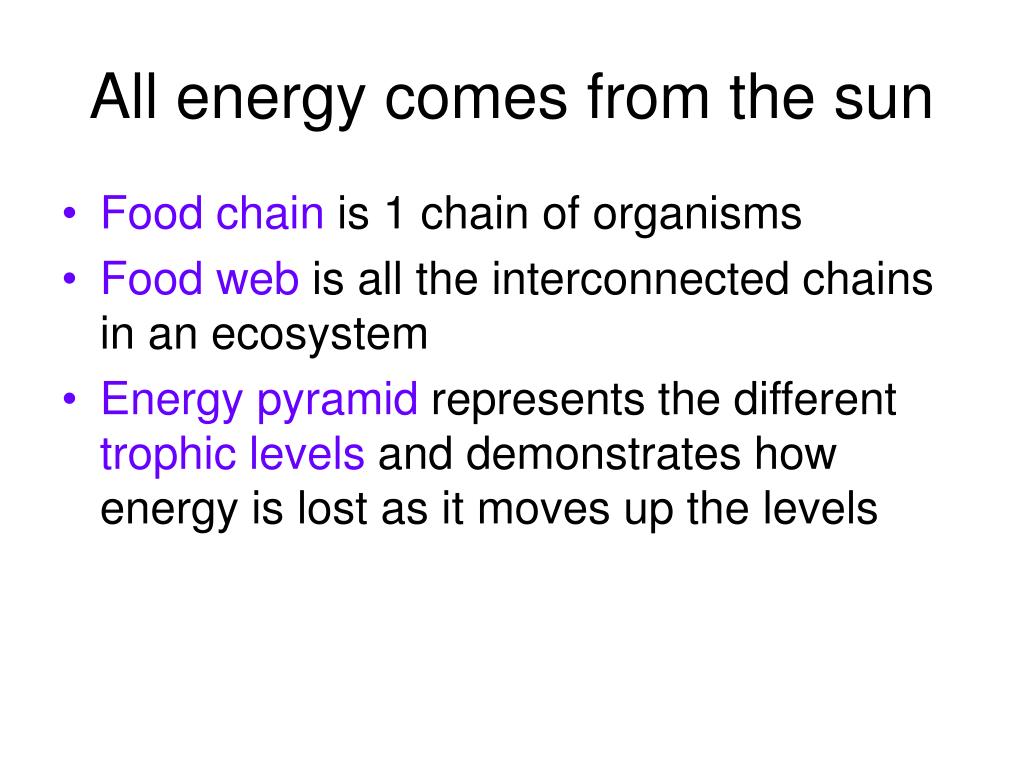 All energy comes from the sun

• Food chain is 1 chain of organisms
• Food web is all the interconnected chains in an ecosystem
• Energy pyramid represents the different trophic levels and demonstrates how energy is lost as it moves up the levels